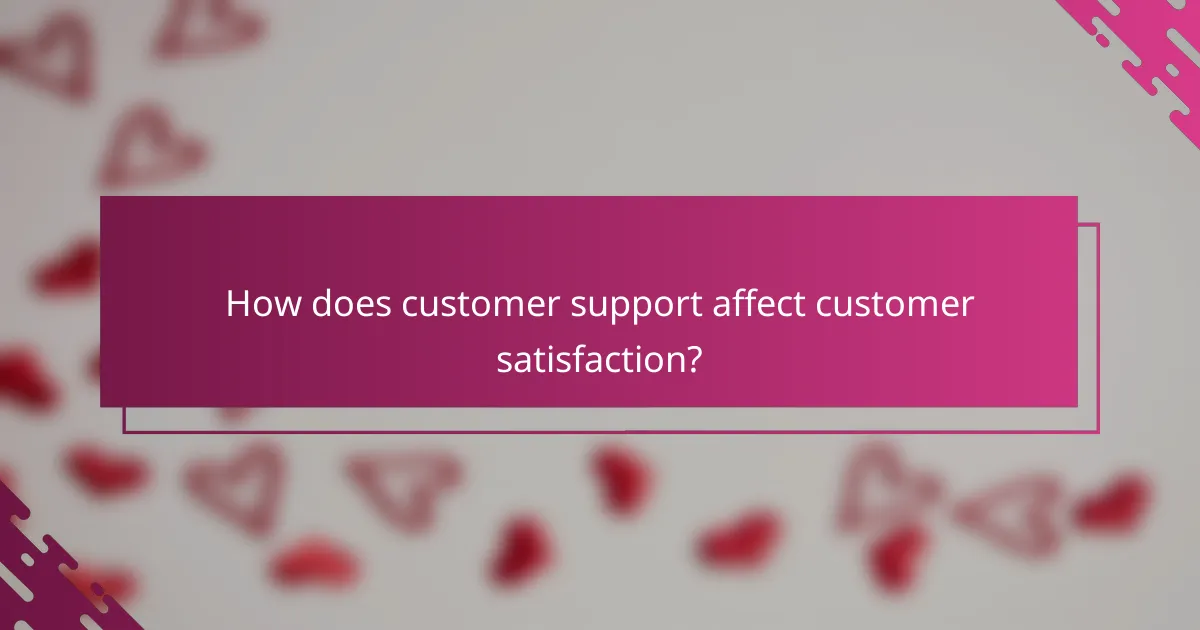 How does customer support affect customer satisfaction?